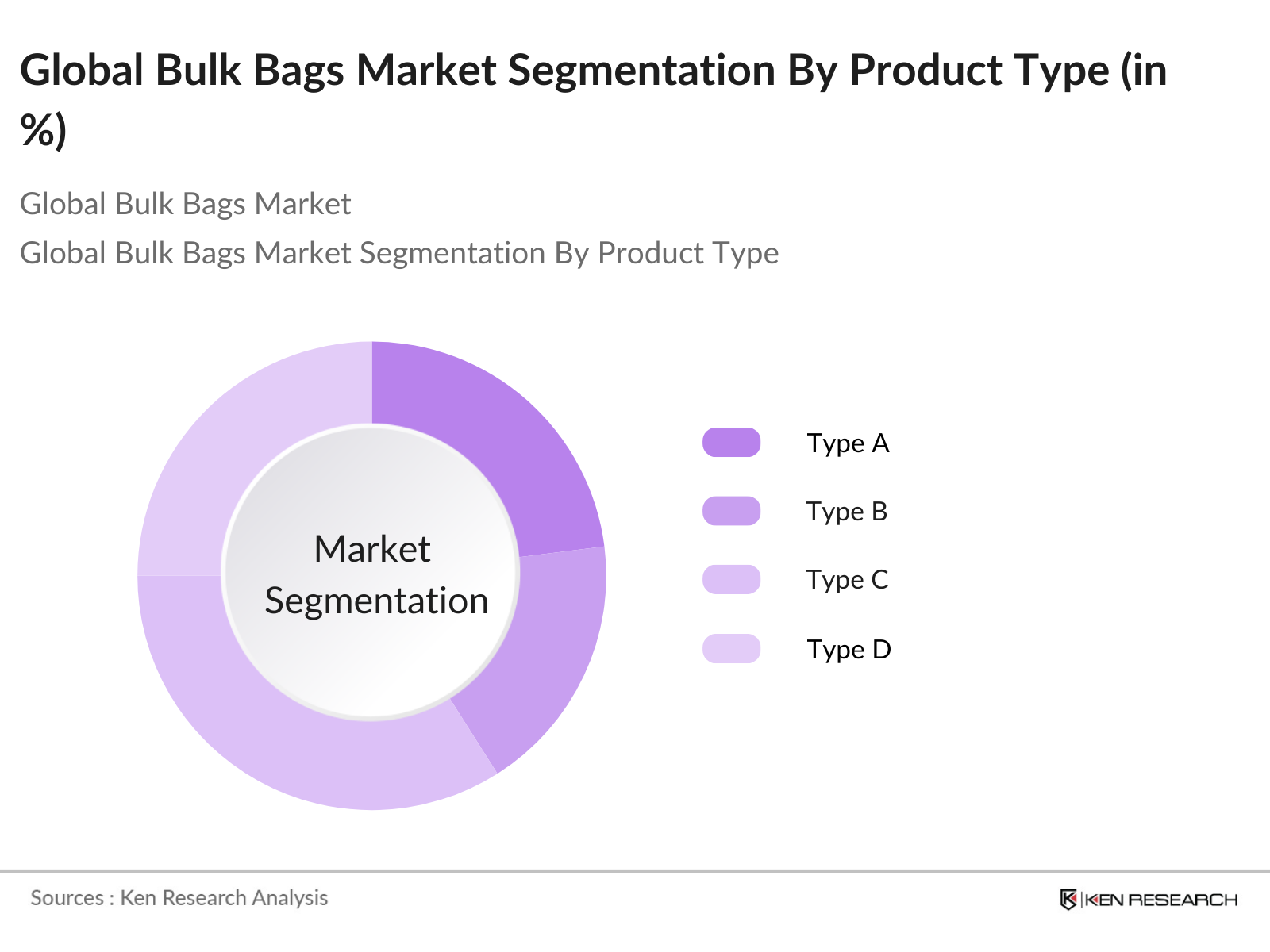 Global Bulk Bags Market Segmentation By Product Type (in %)

Global Bulk Bags Market

Global Bulk Bags Market Segmentation By Product Type

Market Segmentation

Type A

Type B

Type C

Type D

Sources : Ken Research Analysis

KEN RESEARCH